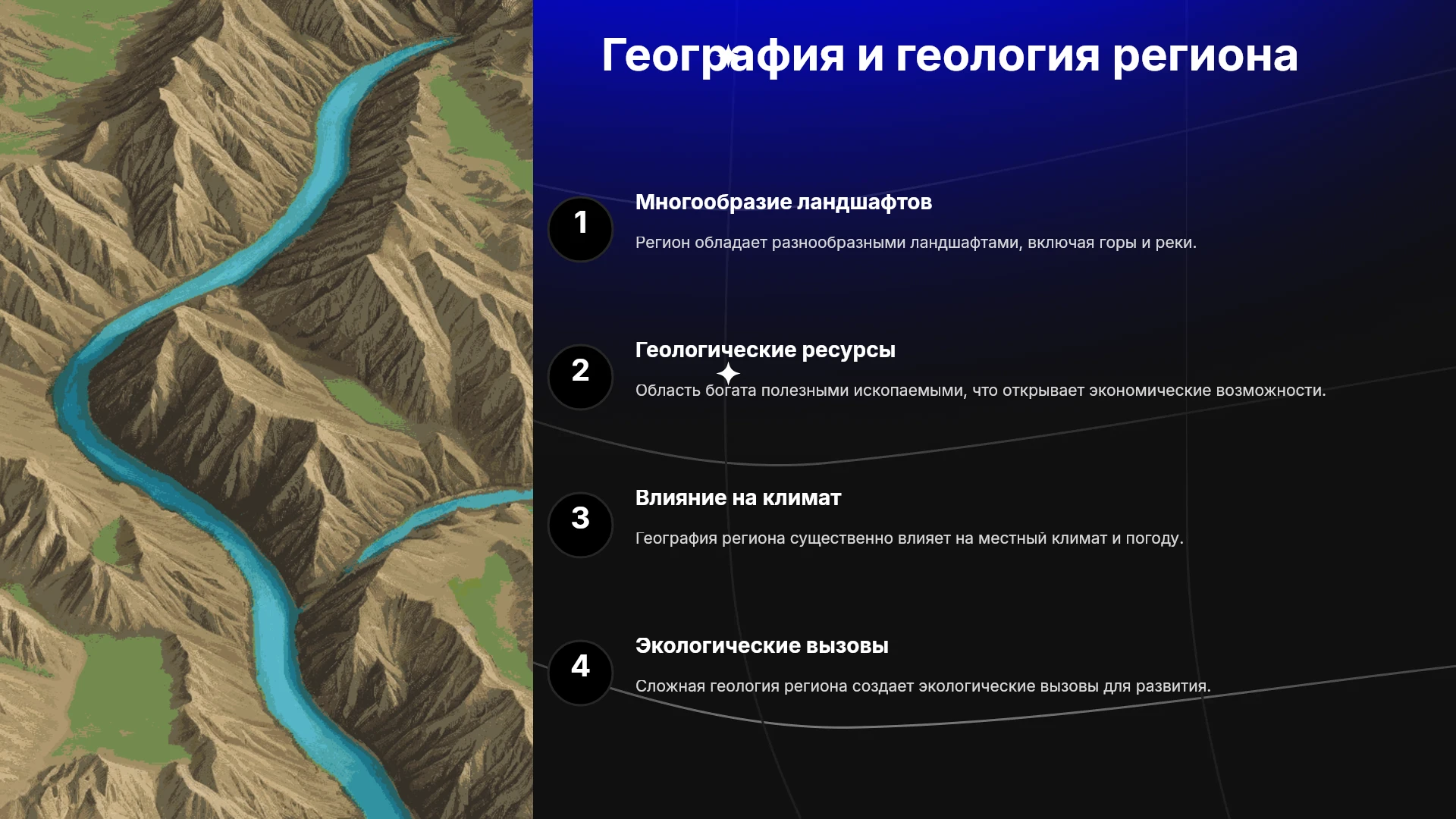 География и геология региона

1

Многообразие ландшафтов

Регион обладает разнообразными ландшафтами, включая горы и реки.

2

Геологические ресурсы

Область богата полезными ископаемыми, что открывает экономические возможности.

3

Влияние на климат

География региона существенно влияет на местный климат и погоду.

4

Экологические вызовы

Сложная геология региона создает экологические вызовы для развития.